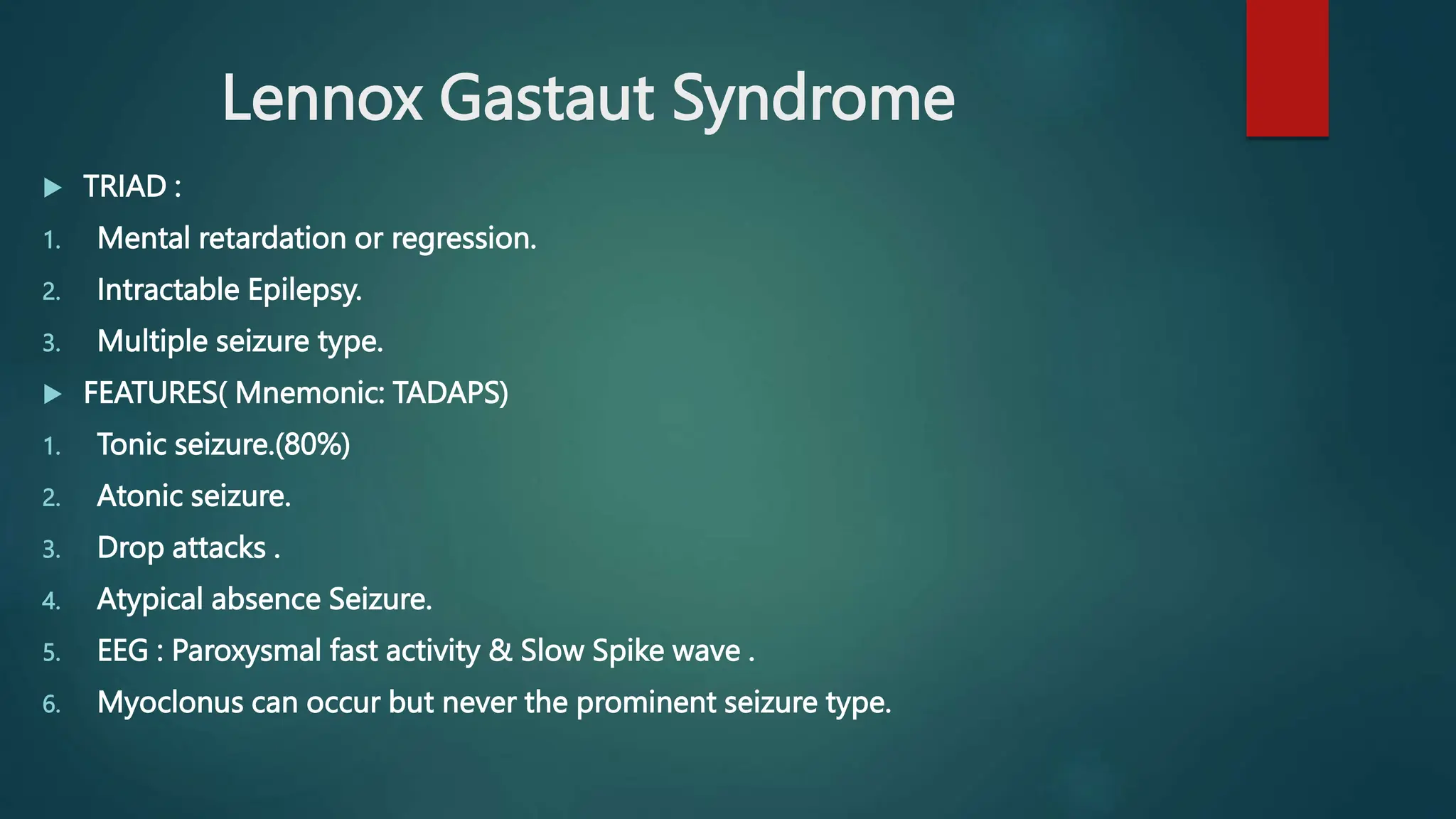 Lennox Gastaut Syndrome

▶ TRIAD :

1. Mental retardation or regression.
2. Intractable Epilepsy.
3. Multiple seizure type.

▶ FEATURES( Mnemonic: TADAPS)

1. Tonic seizure.(80%)
2. Atonic seizure.
3. Drop attacks .
4. Atypical absence Seizure.
5. EEG : Paroxysmal fast activity & Slow Spike wave .
6. Myoclonus can occur but never the prominent seizure type.